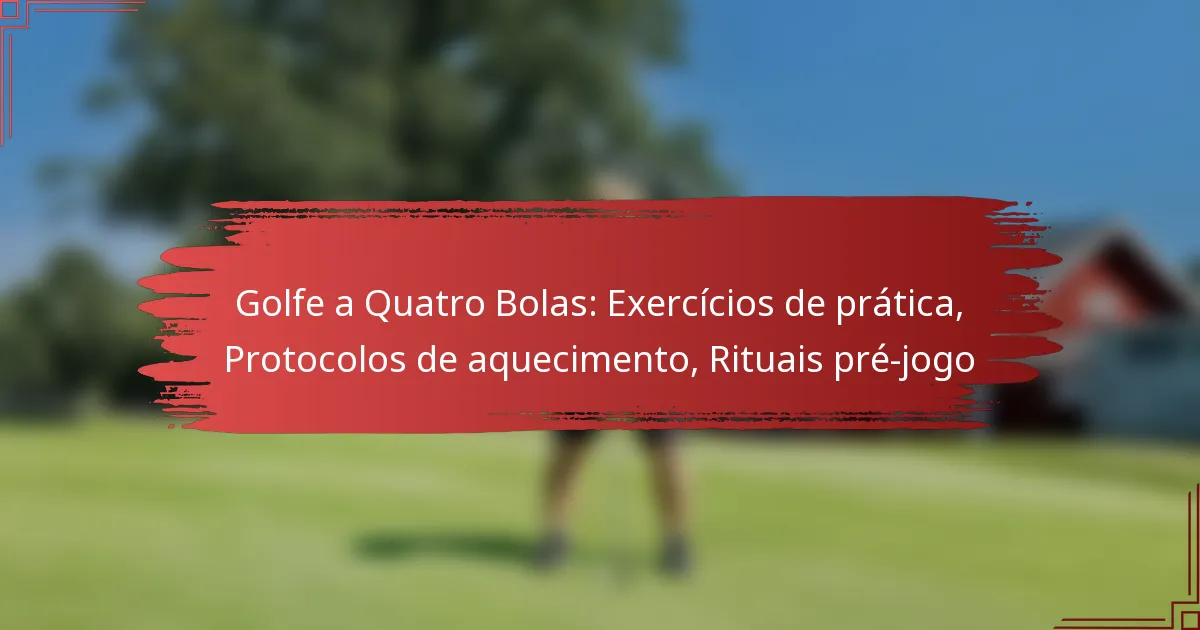 Golfe a Quatro Bolas: Exercícios de prática, Protocolos de aquecimento, Rituais pré-jogo